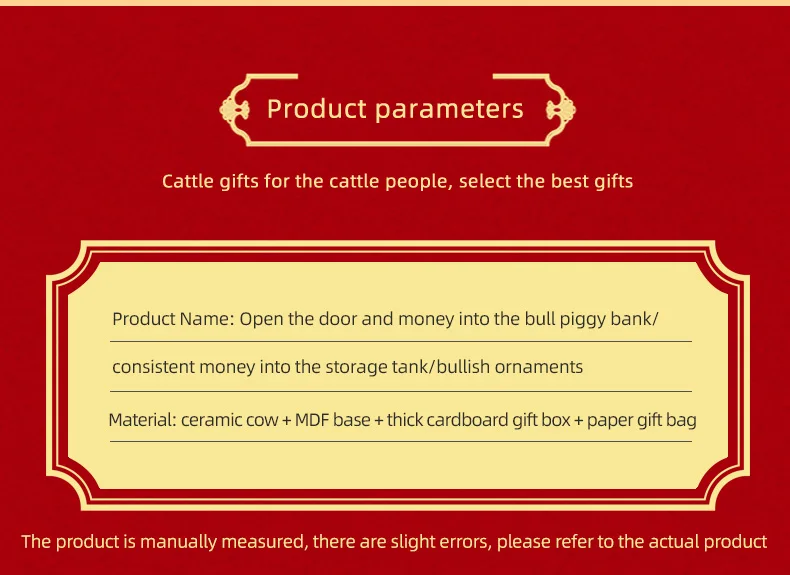 Product parameters

Cattle gifts for the cattle people, select the best gifts

Product Name: Open the door and money into the bull piggy bank/ consistent money into the storage tank/bullish ornaments

Material: ceramic cow + MDF base + thick cardboard gift box + paper gift bag

The product is manually measured, there are slight errors, please refer to the actual product